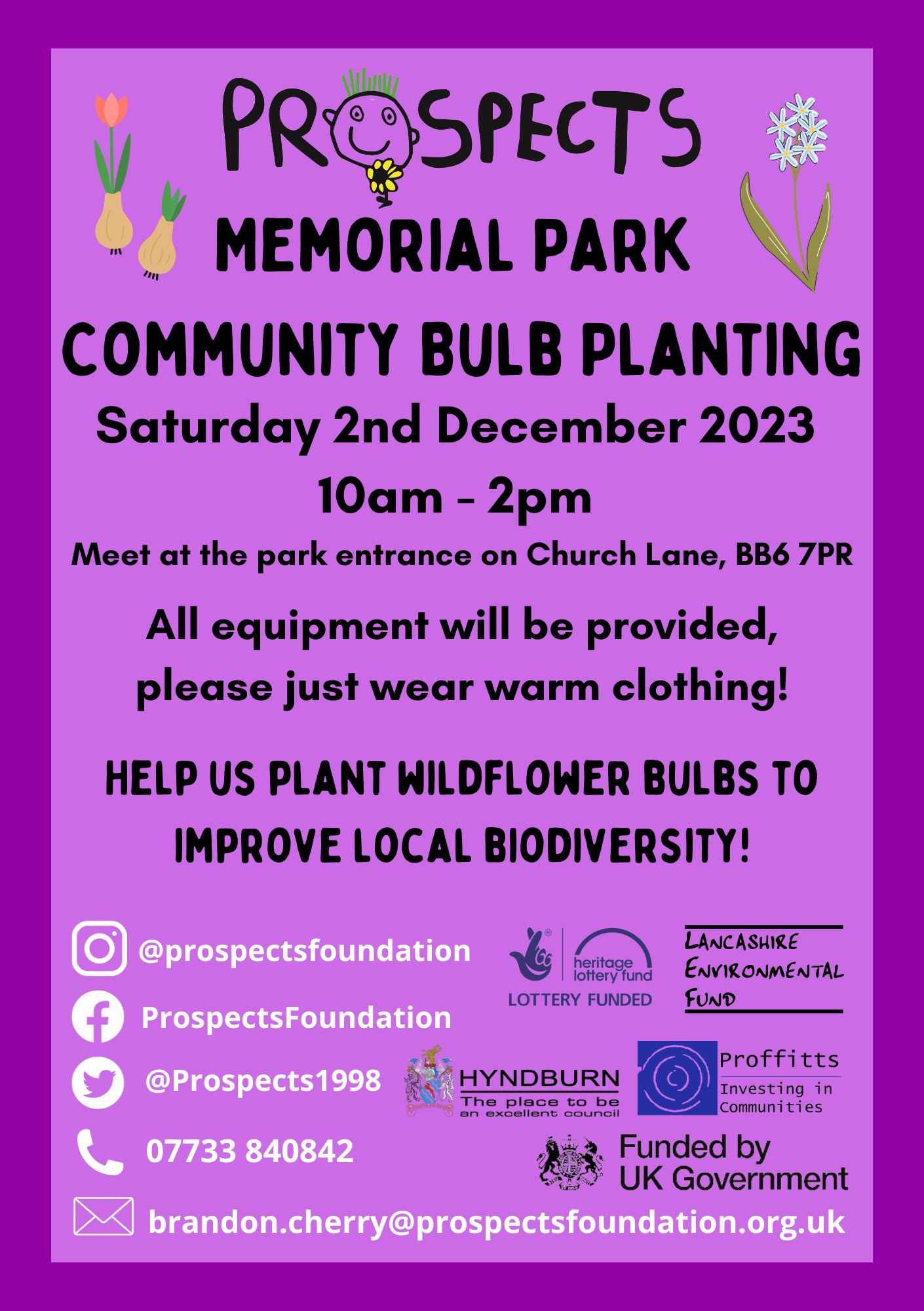 PROSPECTS

MEMORIAL PARK

COMMUNITY BULB PLANTING

Saturday 2nd December 2023

10am - 2pm

Meet at the park entrance on Church Lane, BB6 7PR

All equipment will be provided, please just wear warm clothing!

HELP US PLANT WILDFLOWER BULBS TO IMPROVE LOCAL BIODIVERSITY!

@prospectsfoundation

ProspectsFoundation

@Prospects1998

07733 840842

brandon.cherry@prospectsfoundation.org.uk

heritage lottery fund
LOTTERY FUNDED

LANCASHIRE ENVIRONMENTAL FUND

HYNDBURN
The place to be
an excellent council

Proffitts
Investing in Communities

Funded by UK Government